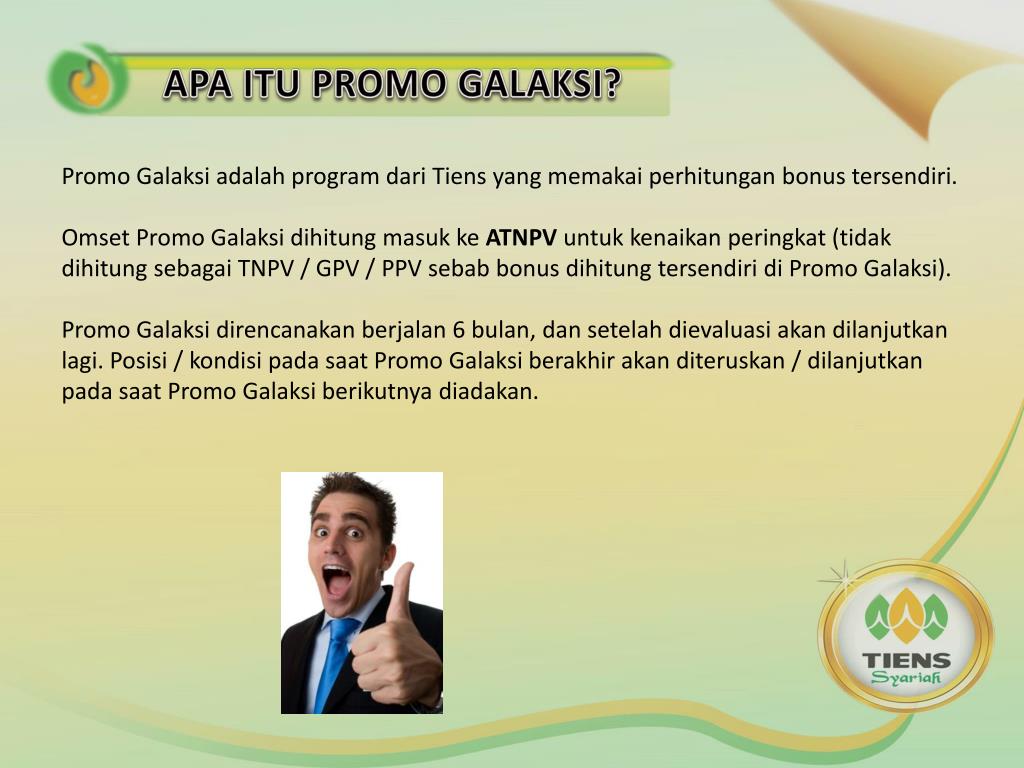 APA ITU PROMO GALAKSI?

Promo Galaksi adalah program dari Tiens yang memakai perhitungan bonus tersendiri.

Omset Promo Galaksi dihitung masuk ke ATNPV untuk kenaikan peringkat (tidak dihitung sebagai TNPV / GPV / PPV sebab bonus dihitung tersendiri di Promo Galaksi).

Promo Galaksi direncanakan berjalan 6 bulan, dan setelah dievaluasi akan dilanjutkan lagi. Posisi / kondisi pada saat Promo Galaksi berakhir akan diteruskan / dilanjutkan pada saat Promo Galaksi berikutnya diadakan.

TIENS
Syariah